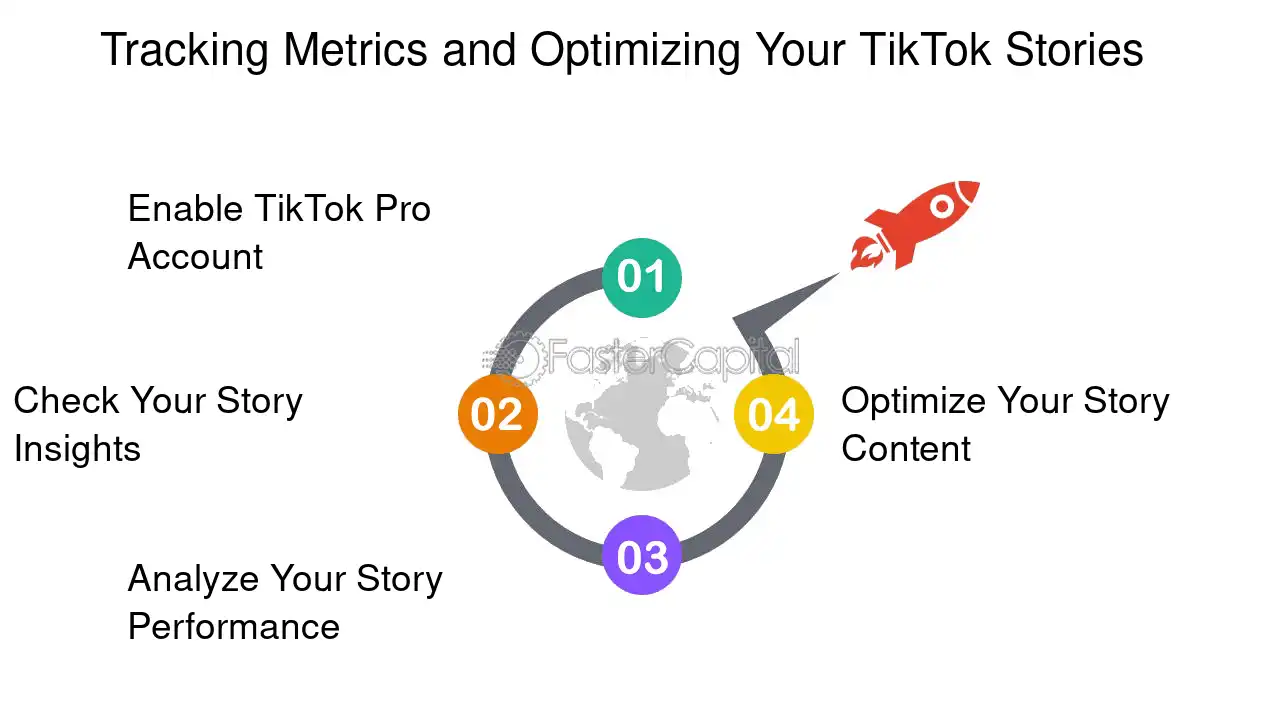 Tracking Metrics and Optimizing Your TikTok Stories

Enable TikTok Pro Account

01

FasterCapital

Check Your Story Insights

02

04

Optimize Your Story Content

03

Analyze Your Story Performance